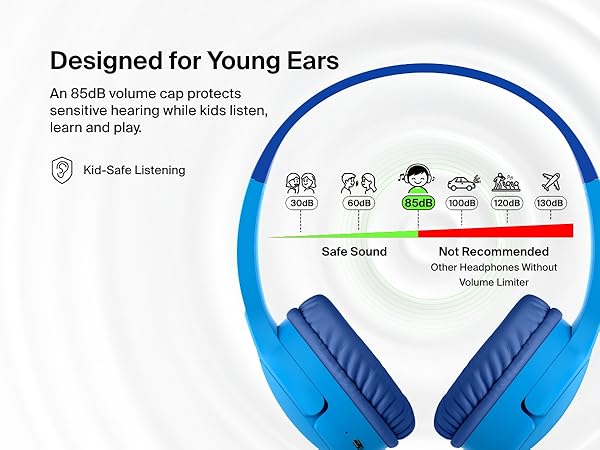 Designed for Young Ears

An 85dB volume cap protects sensitive hearing while kids listen, learn and play.

Kid-Safe Listening

30dB 60dB 85dB 100dB 120dB 130dB

Safe Sound

Not Recommended
Other Headphones Without Volume Limiter